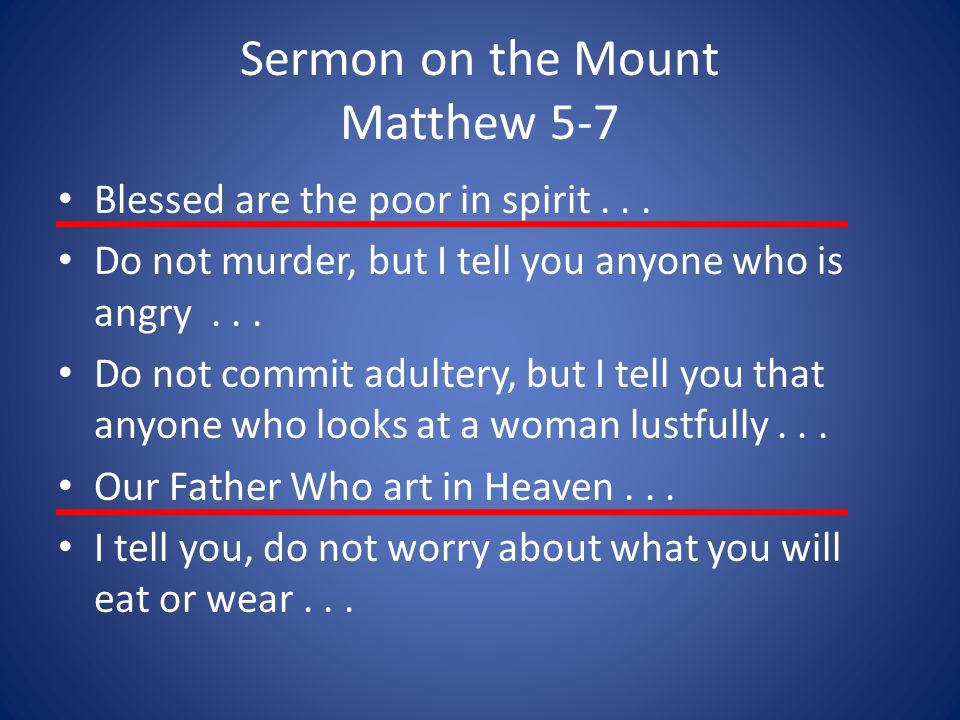 Sermon on the Mount
Matthew 5-7

• Blessed are the poor in spirit . . .
• Do not murder, but I tell you anyone who is angry . . .
• Do not commit adultery, but I tell you that anyone who looks at a woman lustfully . . .
• Our Father Who art in Heaven . . .
• I tell you, do not worry about what you will eat or wear . . .